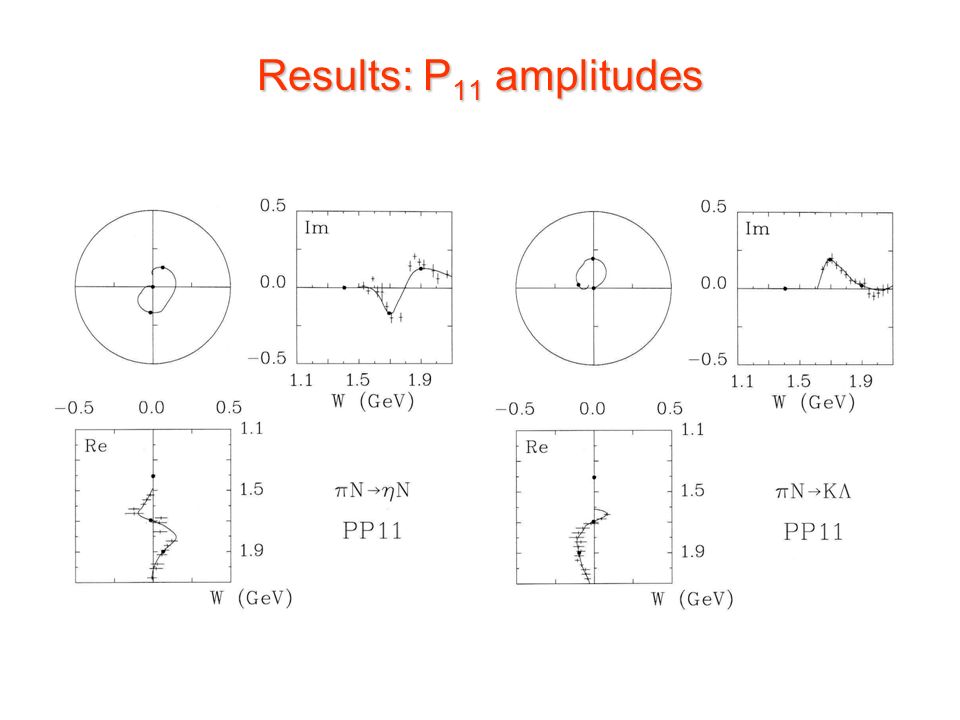 Results: $P_{11}$ amplitudes

0.5
Im
0.0
−0.5
1.1 1.5 1.9
W (GeV)

−0.5 0.0 0.5
Re
1.1
1.5
1.9
W (GeV)

$\pi N \rightarrow \eta N$
PP11

0.5
Im
0.0
−0.5
1.1 1.5 1.9
W (GeV)

−0.5 0.0 0.5
Re
1.1
1.5
1.9
W (GeV)

$\pi N \rightarrow K\Lambda$
PP11